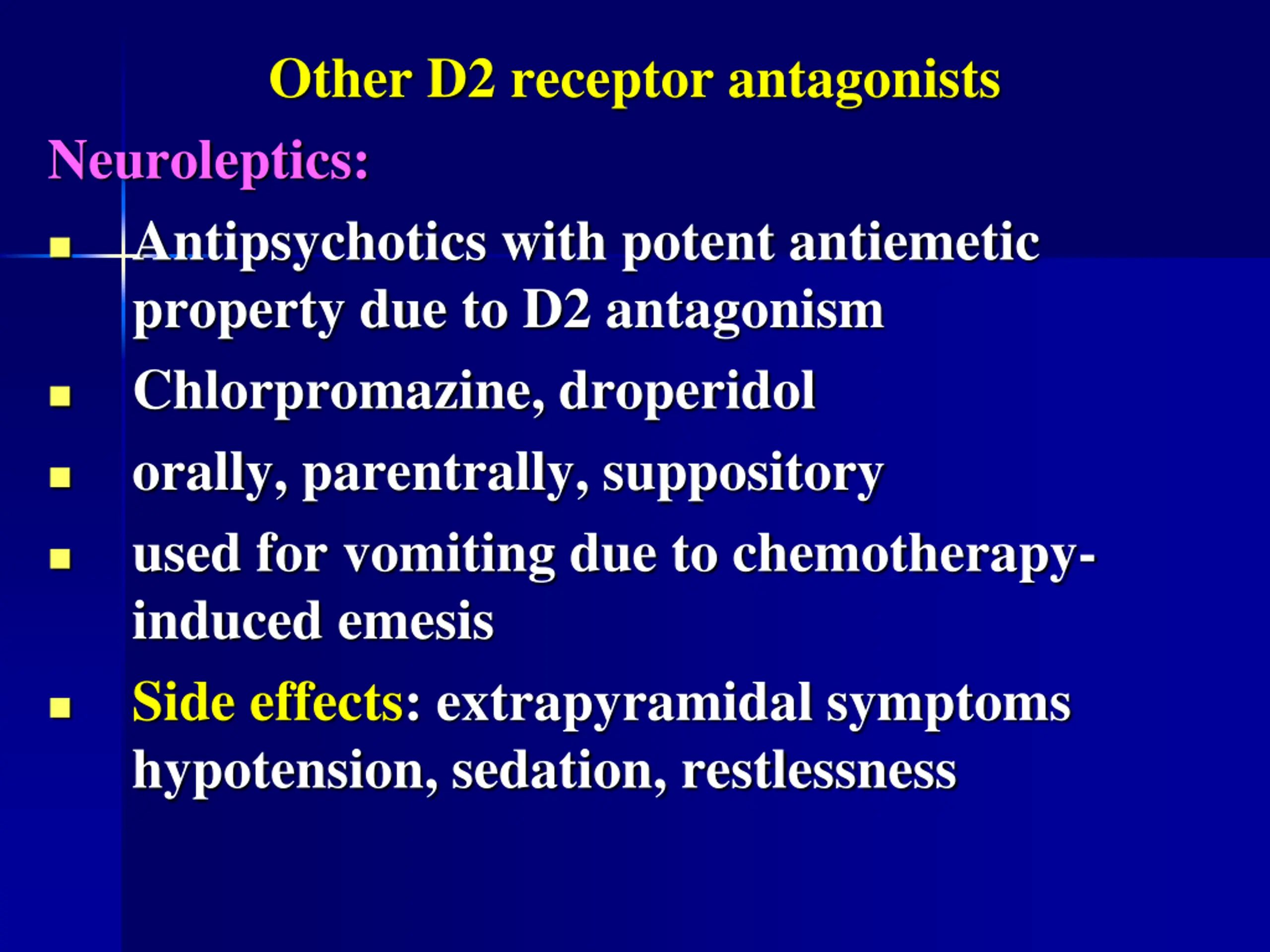 Other D2 receptor antagonists

Neuroleptics:

- Antipsychotics with potent antiemetic property due to D2 antagonism
- Chlorpromazine, droperidol
- orally, parentrally, suppository
- used for vomiting due to chemotherapy-induced emesis
- Side effects: extrapyramidal symptoms hypotension, sedation, restlessness